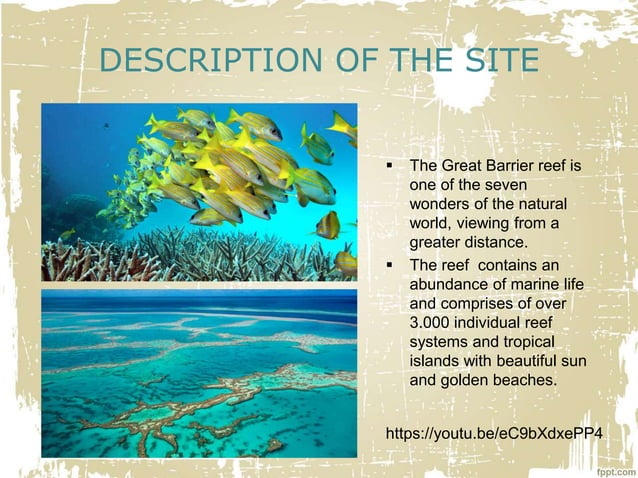 DESCRIPTION OF THE SITE

▪ The Great Barrier reef is one of the seven wonders of the natural world, viewing from a greater distance.

▪ The reef contains an abundance of marine life and comprises of over 3.000 individual reef systems and tropical islands with beautiful sun and golden beaches.

https://youtu.be/eC9bXdxePP4

fppt.com